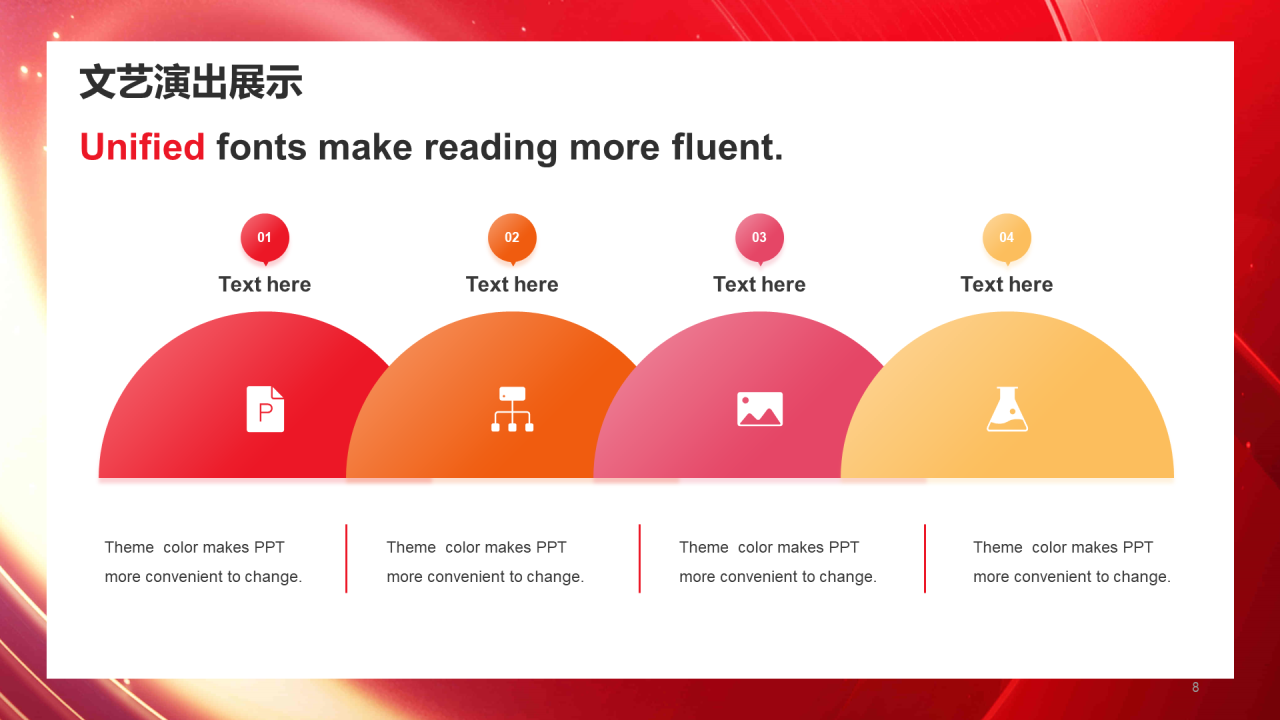 文艺演出展示

Unified fonts make reading more fluent.

01
Text here

02
Text here

03
Text here

04
Text here

P

Theme color makes PPT more convenient to change.

Theme color makes PPT more convenient to change.

Theme color makes PPT more convenient to change.

Theme color makes PPT more convenient to change.

8